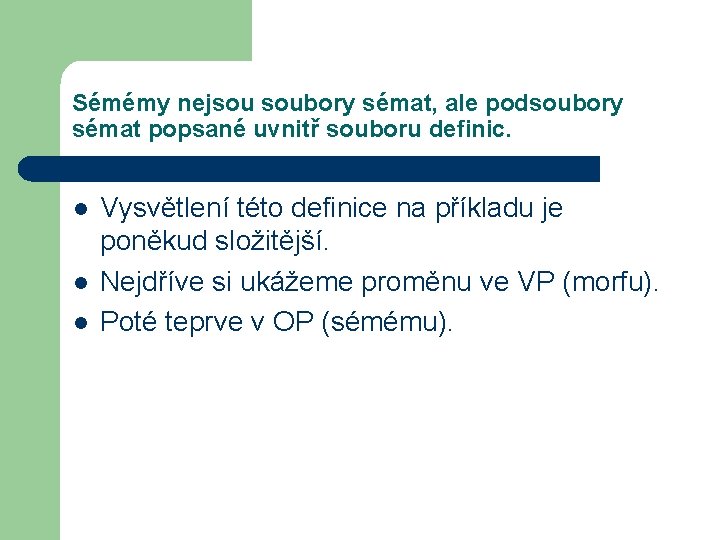 Sémémy nejsou soubory sémat, ale podsoubory sémat popsané uvnitř souboru definic.

- Vysvětlení této definice na příkladu je poněkud složitější.
- Nejdříve si ukážeme proměnu ve VP (morfu).
- Poté teprve v OP (sémému).